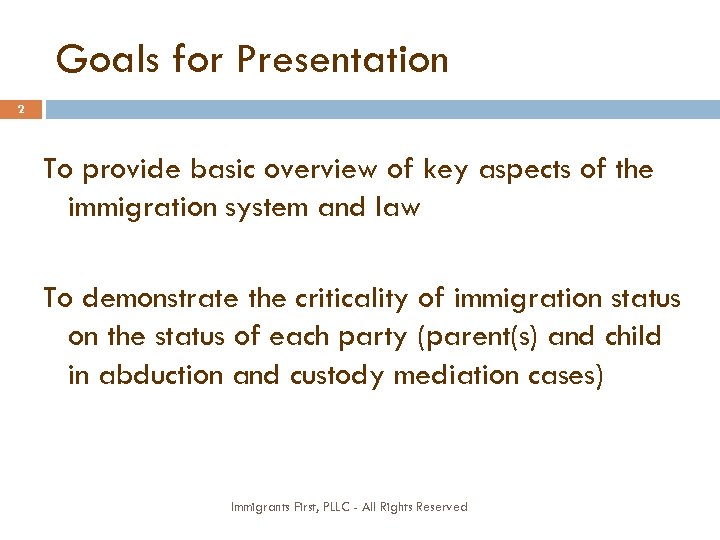 Goals for Presentation

2

To provide basic overview of key aspects of the immigration system and law

To demonstrate the criticality of immigration status on the status of each party (parent(s) and child in abduction and custody mediation cases)

Immigrants First, PLLC - All Rights Reserved